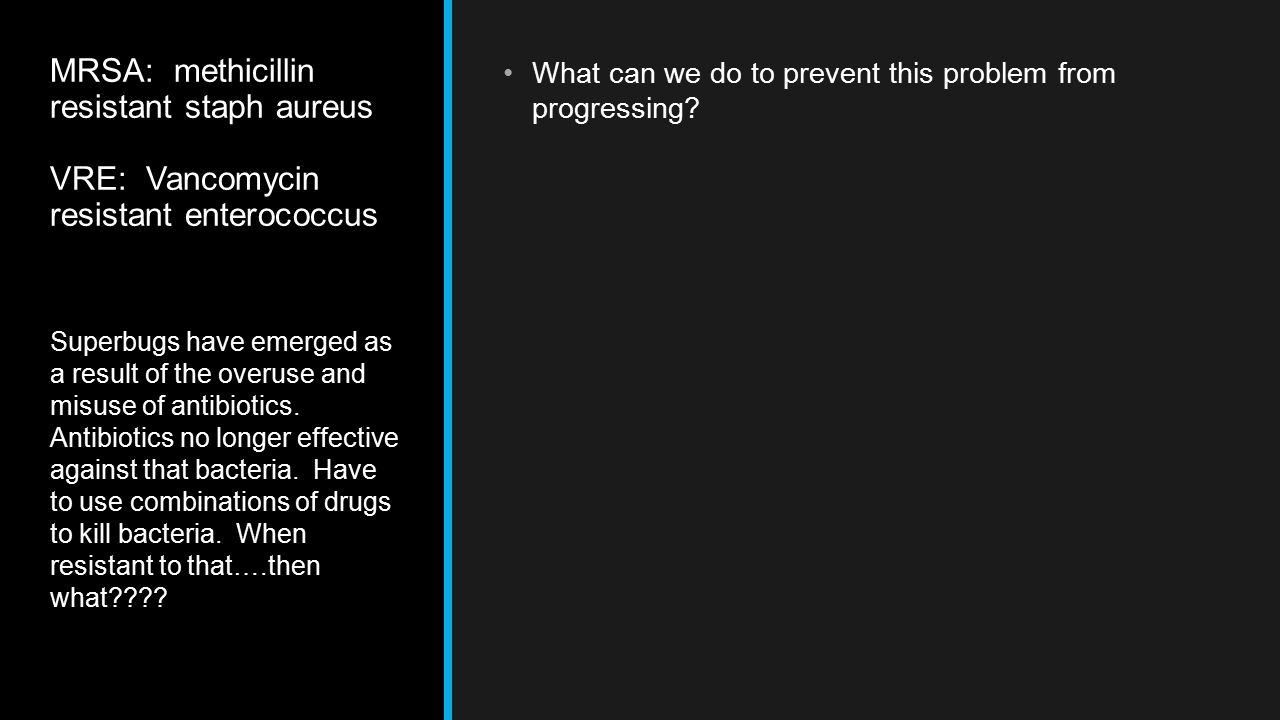 MRSA: methicillin resistant staph aureus

VRE: Vancomycin resistant enterococcus

Superbugs have emerged as a result of the overuse and misuse of antibiotics. Antibiotics no longer effective against that bacteria. Have to use combinations of drugs to kill bacteria. When resistant to that….then what????

• What can we do to prevent this problem from progressing?